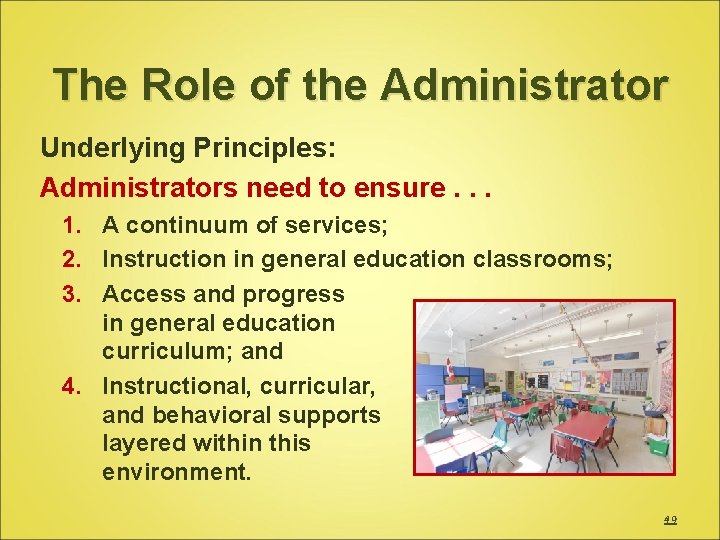 The Role of the Administrator

Underlying Principles:

Administrators need to ensure . . .

1. A continuum of services;
2. Instruction in general education classrooms;
3. Access and progress in general education curriculum; and
4. Instructional, curricular, and behavioral supports layered within this environment.

49